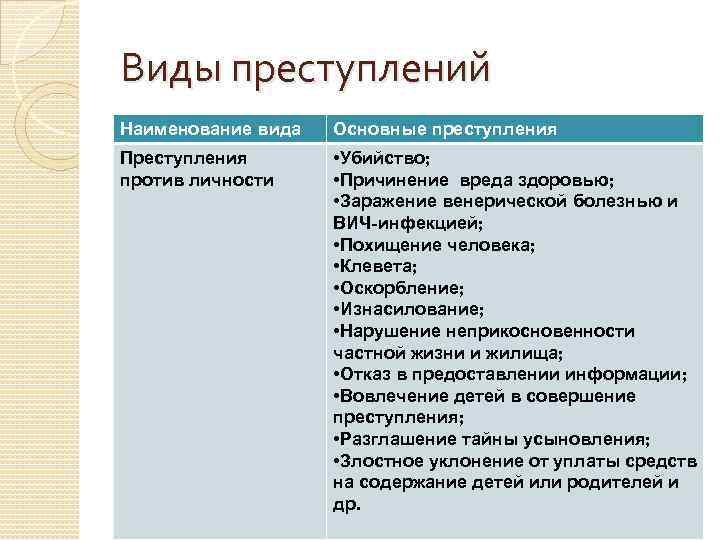 Виды преступлений

| Наименование вида | Основные преступления |
|---|---|
| Преступления против личности | •Убийство; •Причинение вреда здоровью; •Заражение венерической болезнью и ВИЧ-инфекцией; •Похищение человека; •Клевета; •Оскорбление; •Изнасилование; •Нарушение неприкосновенности частной жизни и жилища; •Отказ в предоставлении информации; •Вовлечение детей в совершение преступления; •Разглашение тайны усыновления; •Злостное уклонение от уплаты средств на содержание детей или родителей и др. |